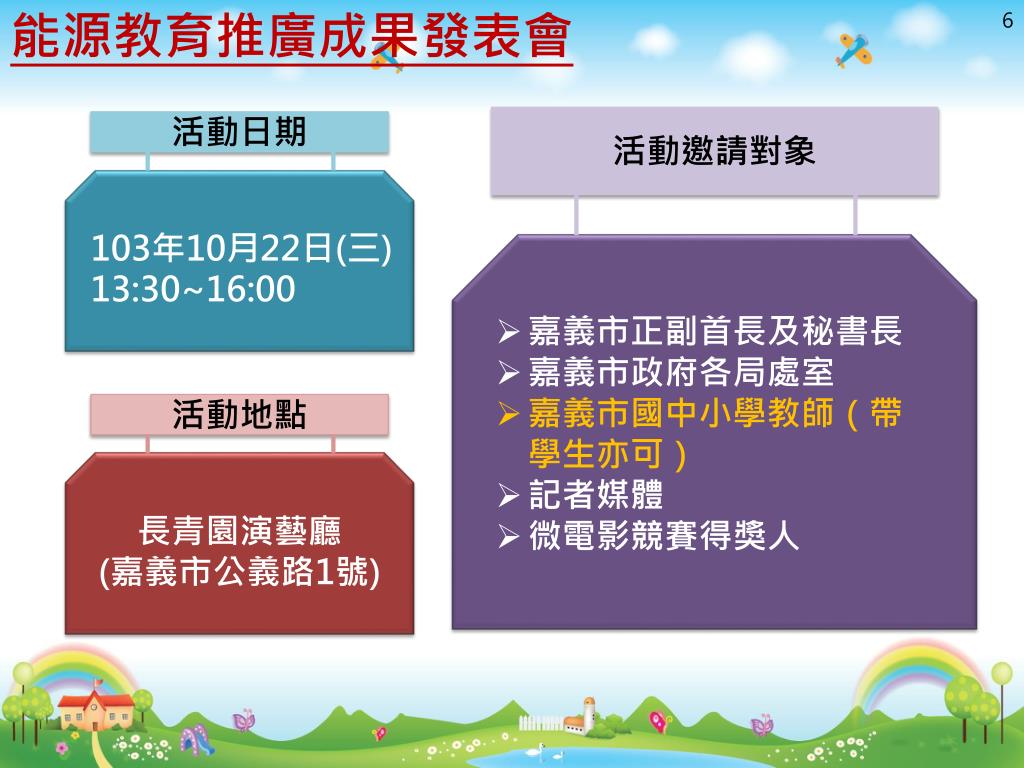 能源教育推廣成果發表會

6

活動日期

103年10月22日(三)
13:30~16:00

活動地點

長青園演藝廳
(嘉義市公義路1號)

活動邀請對象

➢ 嘉義市正副首長及秘書長
➢ 嘉義市政府各局處室
➢ 嘉義市國中小學教師（帶學生亦可）
➢ 記者媒體
➢ 微電影競賽得獎人